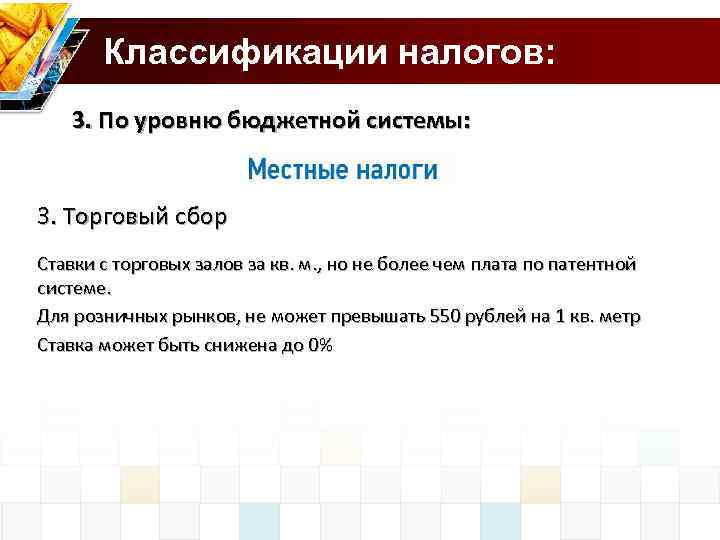 Классификации налогов:

3. По уровню бюджетной системы:

Местные налоги

3. Торговый сбор

Ставки с торговых залов за кв. м., но не более чем плата по патентной системе.

Для розничных рынков, не может превышать 550 рублей на 1 кв. метр

Ставка может быть снижена до 0%